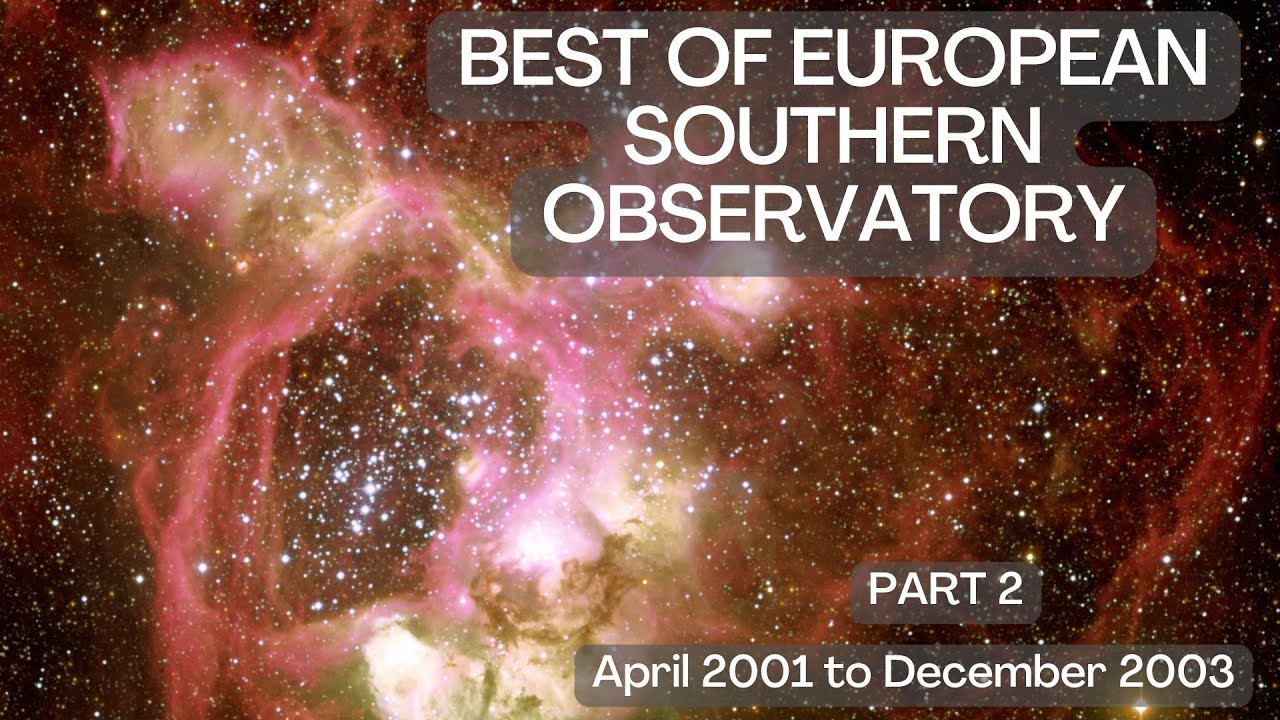 BEST OF EUROPEAN SOUTHERN OBSERVATORY

PART 2

April 2001 to December 2003